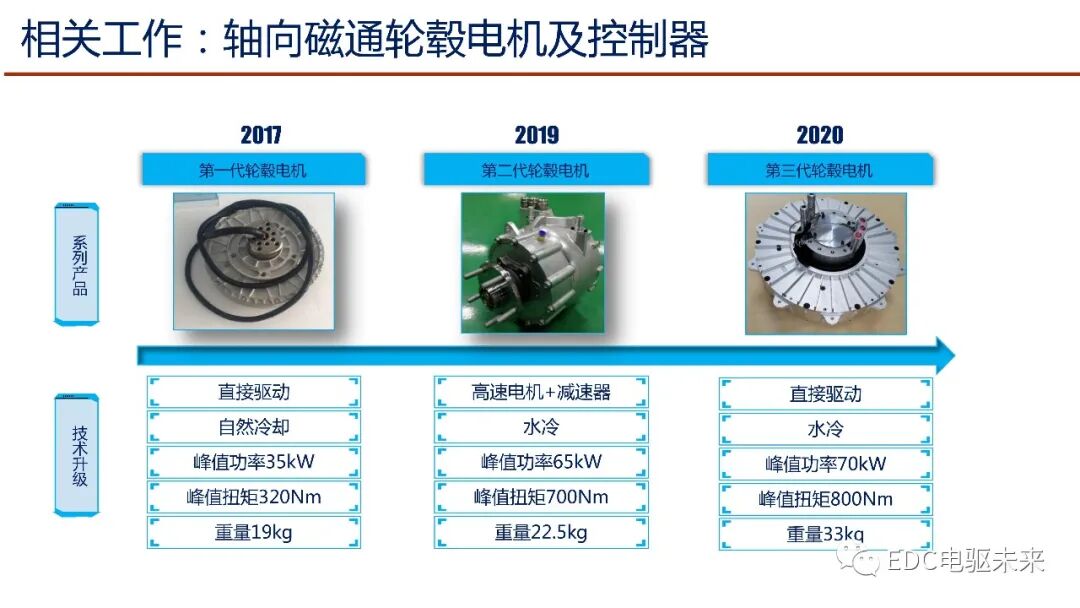 相关工作：轴向磁通轮毂电机及控制器

系列产品

技术升级

2017

第一代轮毂电机

直接驱动

自然冷却

峰值功率35kW

峰值扭矩320Nm

重量19kg

2019

第二代轮毂电机

高速电机+减速器

水冷

峰值功率65kW

峰值扭矩700Nm

重量22.5kg

2020

第三代轮毂电机

直接驱动

水冷

峰值功率70kW

峰值扭矩800Nm

重量33kg

EDC电驱未来